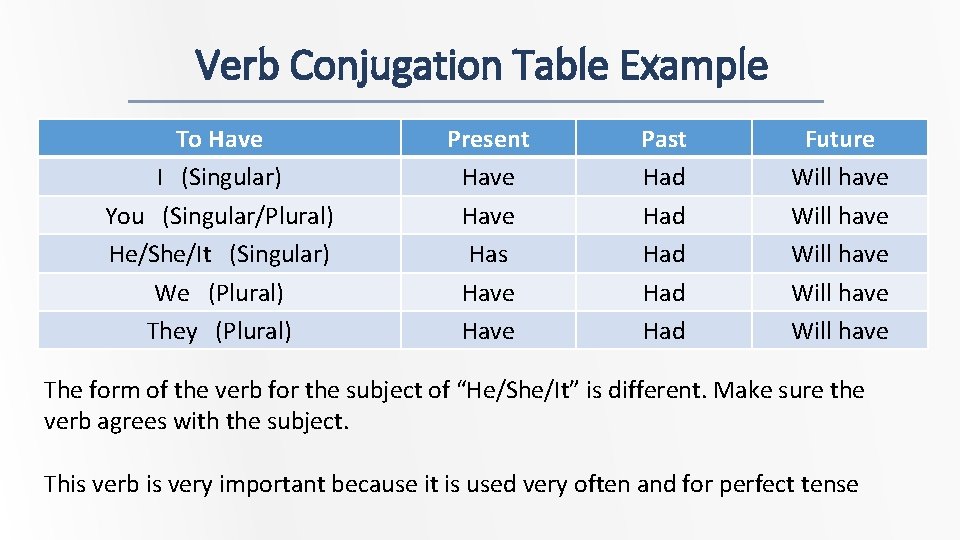 Verb Conjugation Table Example

| To Have | Present | Past | Future |
|---|---|---|---|
| I (Singular) | Have | Had | Will have |
| You (Singular/Plural) | Have | Had | Will have |
| He/She/It (Singular) | Has | Had | Will have |
| We (Plural) | Have | Had | Will have |
| They (Plural) | Have | Had | Will have |

The form of the verb for the subject of “He/She/It” is different. Make sure the verb agrees with the subject.

This verb is very important because it is used very often and for perfect tense